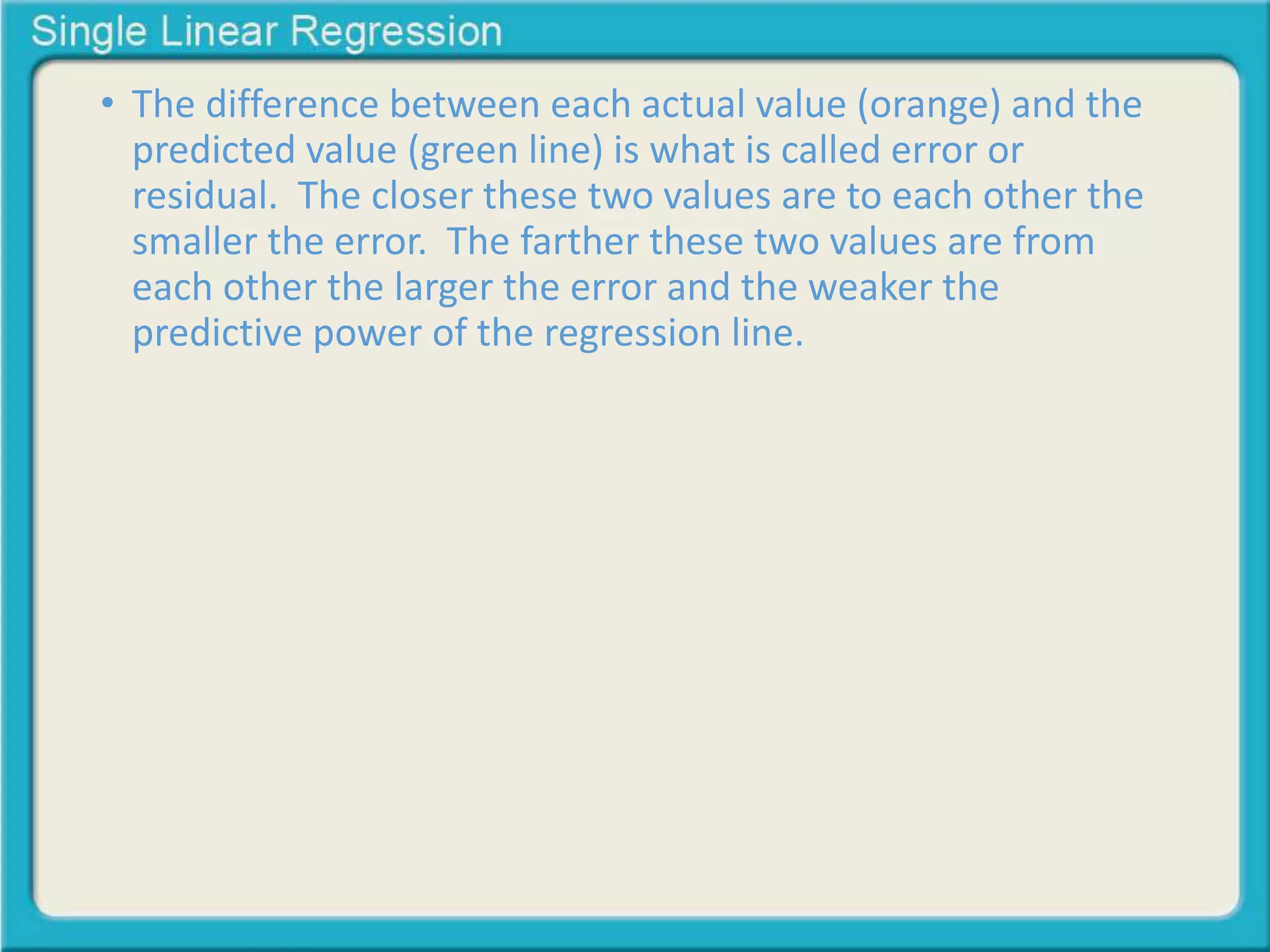 Single Linear Regression

• The difference between each actual value (orange) and the predicted value (green line) is what is called error or residual. The closer these two values are to each other the smaller the error. The farther these two values are from each other the larger the error and the weaker the predictive power of the regression line.